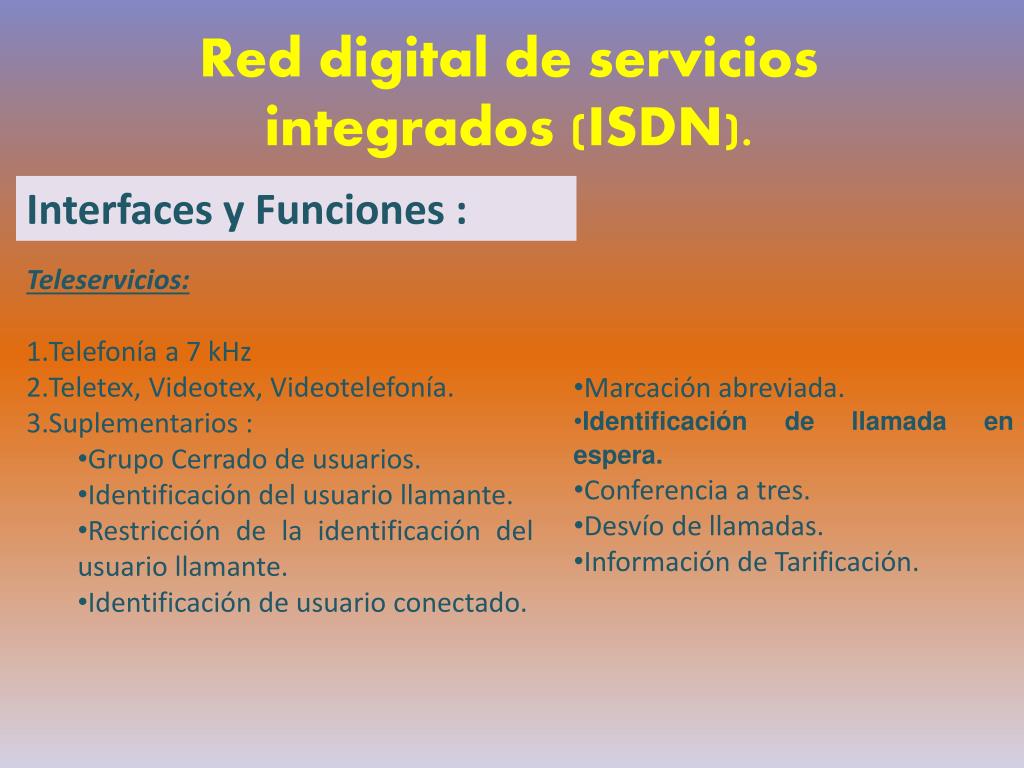 Red digital de servicios integrados (ISDN).

Interfaces y Funciones :

Teleservicios:

1.Telefonía a 7 kHz
2.Teletex, Videotex, Videotelefonía.
3.Suplementarios :
•Grupo Cerrado de usuarios.
•Identificación del usuario llamante.
•Restricción de la identificación del usuario llamante.
•Identificación de usuario conectado.

•Marcación abreviada.
•Identificación de llamada en espera.
•Conferencia a tres.
•Desvío de llamadas.
•Información de Tarificación.